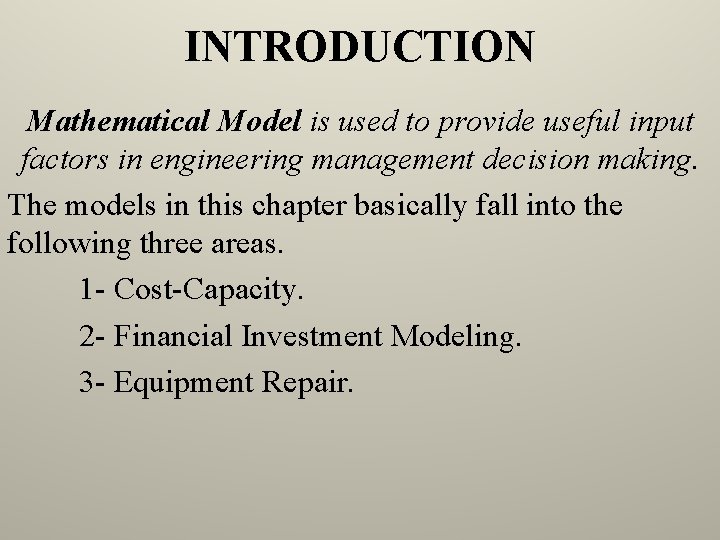 INTRODUCTION

Mathematical Model is used to provide useful input factors in engineering management decision making.

The models in this chapter basically fall into the following three areas.

1- Cost-Capacity.

2- Financial Investment Modeling.

3- Equipment Repair.